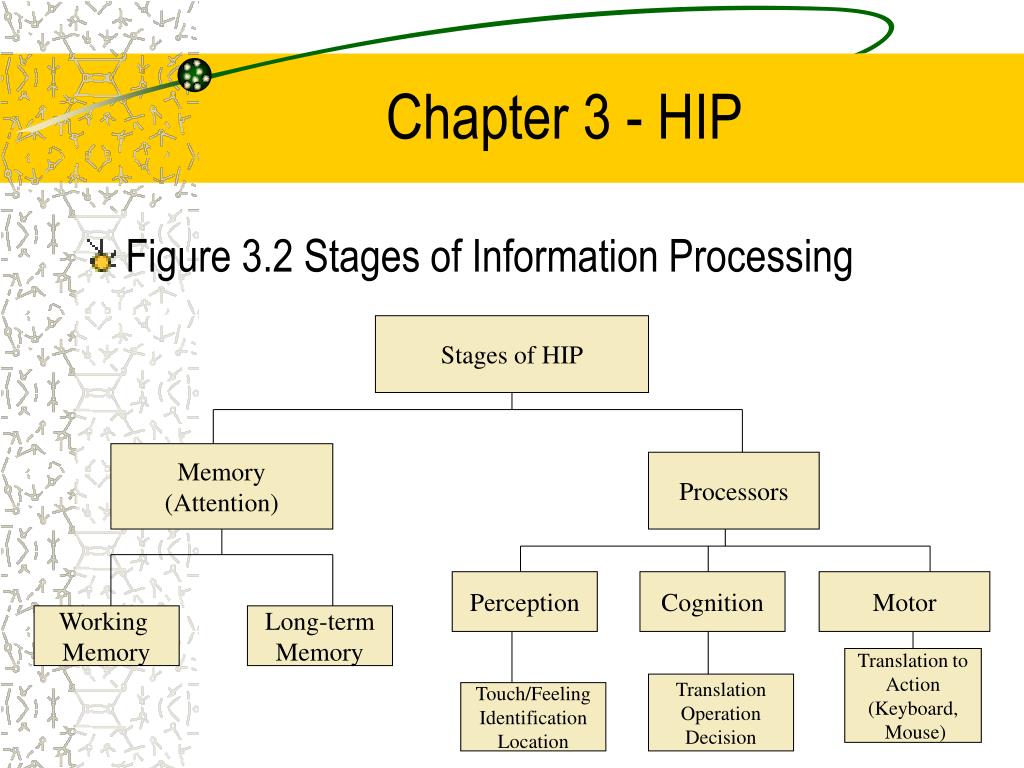 Chapter 3 - HIP

Figure 3.2 Stages of Information Processing

Stages of HIP

Memory (Attention)

Processors

Working Memory

Long-term Memory

Perception

Cognition

Motor

Touch/Feeling Identification Location

Translation Operation Decision

Translation to Action (Keyboard, Mouse)